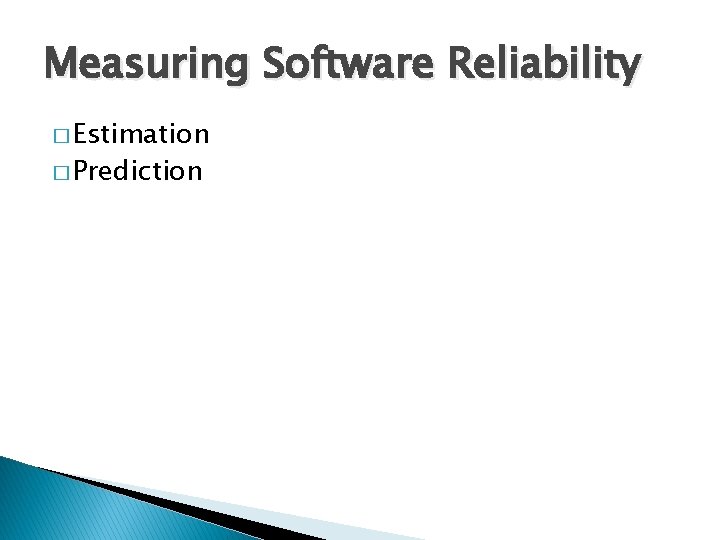 Measuring Software Reliability

□ Estimation
□ Prediction